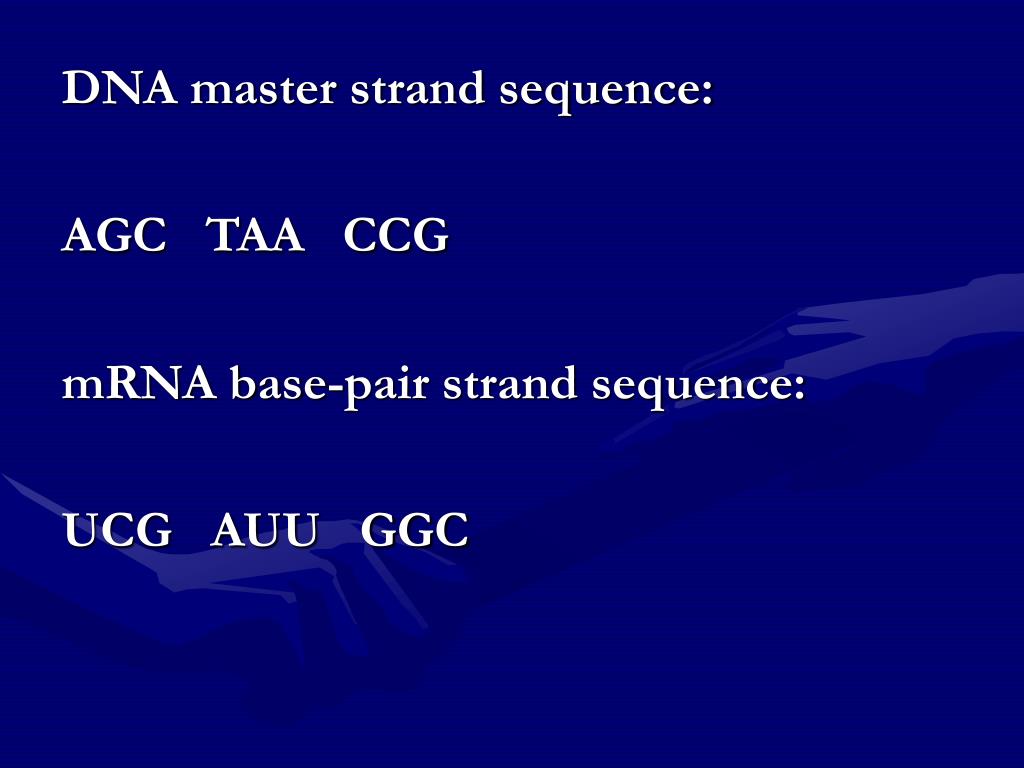 DNA master strand sequence:

AGC TAA CCG

mRNA base-pair strand sequence:

UCG AUU GGC